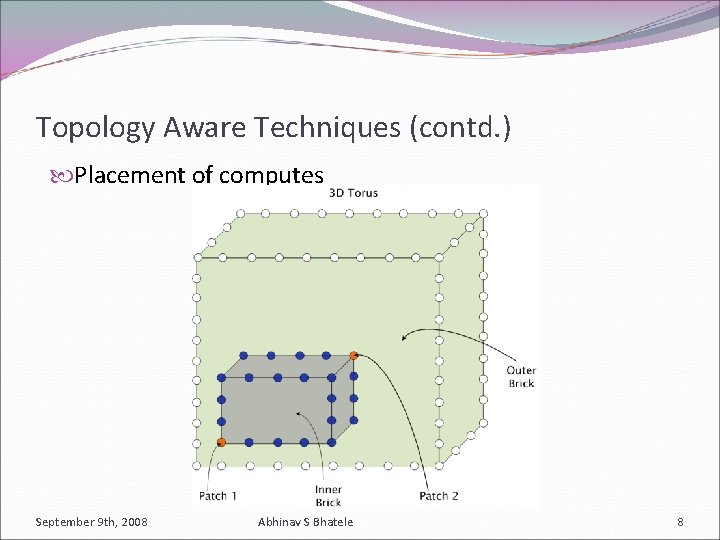 Topology Aware Techniques (contd.)

Placement of computes

3D Torus

Outer Brick

Patch 1

Inner Brick

Patch 2

September 9th, 2008

Abhinav S Bhatele

8